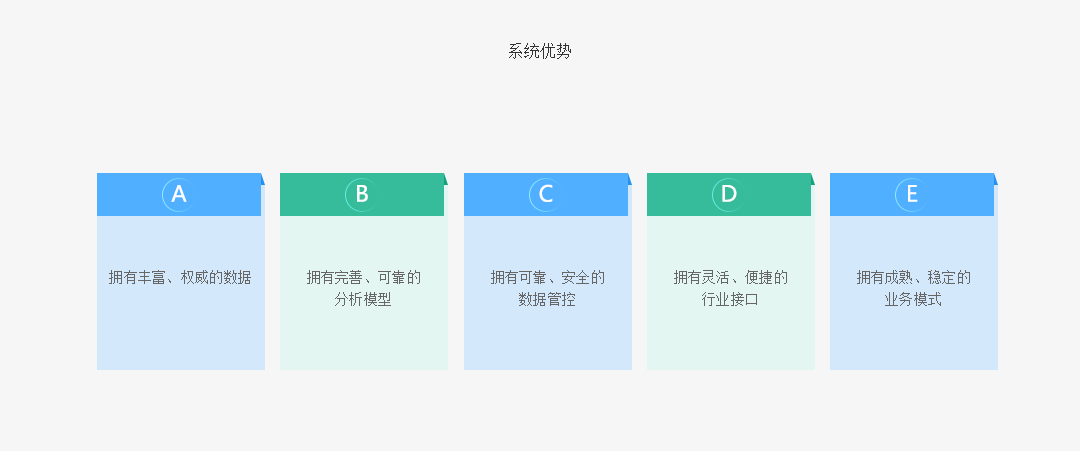 系统优势

A

拥有丰富、权威的数据

B

拥有完善、可靠的分析模型

C

拥有可靠、安全的数据管控

D

拥有灵活、便捷的行业接口

E

拥有成熟、稳定的业务模式